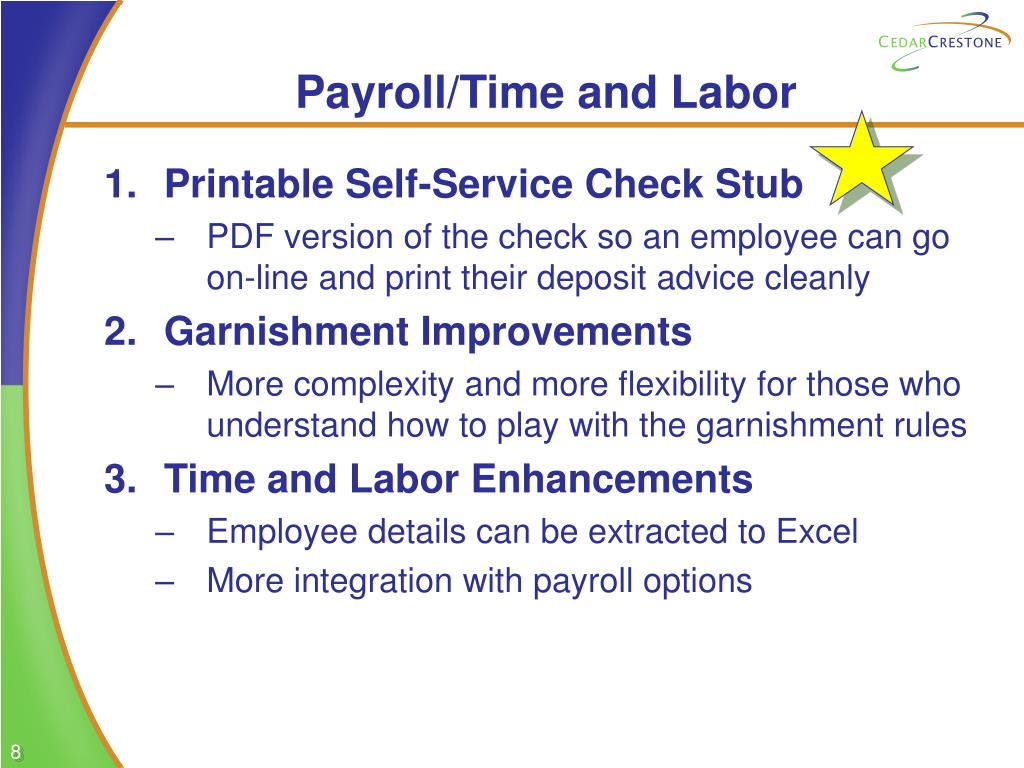 CEDARCRESTONE

Payroll/Time and Labor

1. Printable Self-Service Check Stub
– PDF version of the check so an employee can go on-line and print their deposit advice cleanly

2. Garnishment Improvements
– More complexity and more flexibility for those who understand how to play with the garnishment rules

3. Time and Labor Enhancements
– Employee details can be extracted to Excel
– More integration with payroll options

8